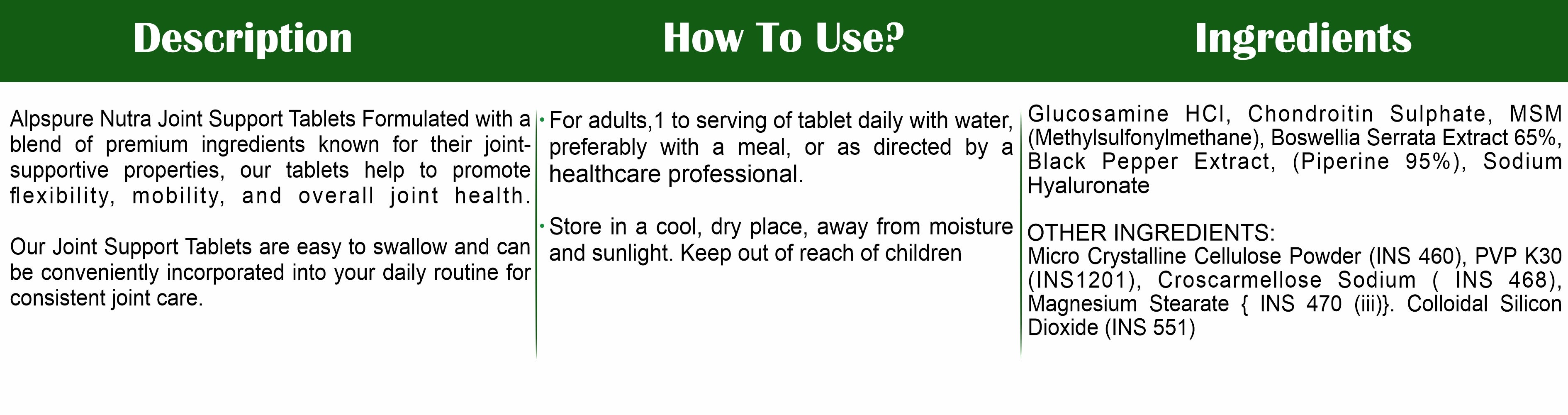 Description

Alpspure Nutra Joint Support Tablets Formulated with a blend of premium ingredients known for their joint-supportive properties, our tablets help to promote flexibility, mobility, and overall joint health.

Our Joint Support Tablets are easy to swallow and can be conveniently incorporated into your daily routine for consistent joint care.

How To Use?

• For adults,1 to serving of tablet daily with water, preferably with a meal, or as directed by a healthcare professional.

• Store in a cool, dry place, away from moisture and sunlight. Keep out of reach of children

Ingredients

Glucosamine HCl, Chondroitin Sulphate, MSM (Methylsulfonylmethane), Boswellia Serrata Extract 65%, Black Pepper Extract, (Piperine 95%), Sodium Hyaluronate

OTHER INGREDIENTS:
Micro Crystalline Cellulose Powder (INS 460), PVP K30 (INS1201), Croscarmellose Sodium ( INS 468), Magnesium Stearate { INS 470 (iii)}. Colloidal Silicon Dioxide (INS 551)